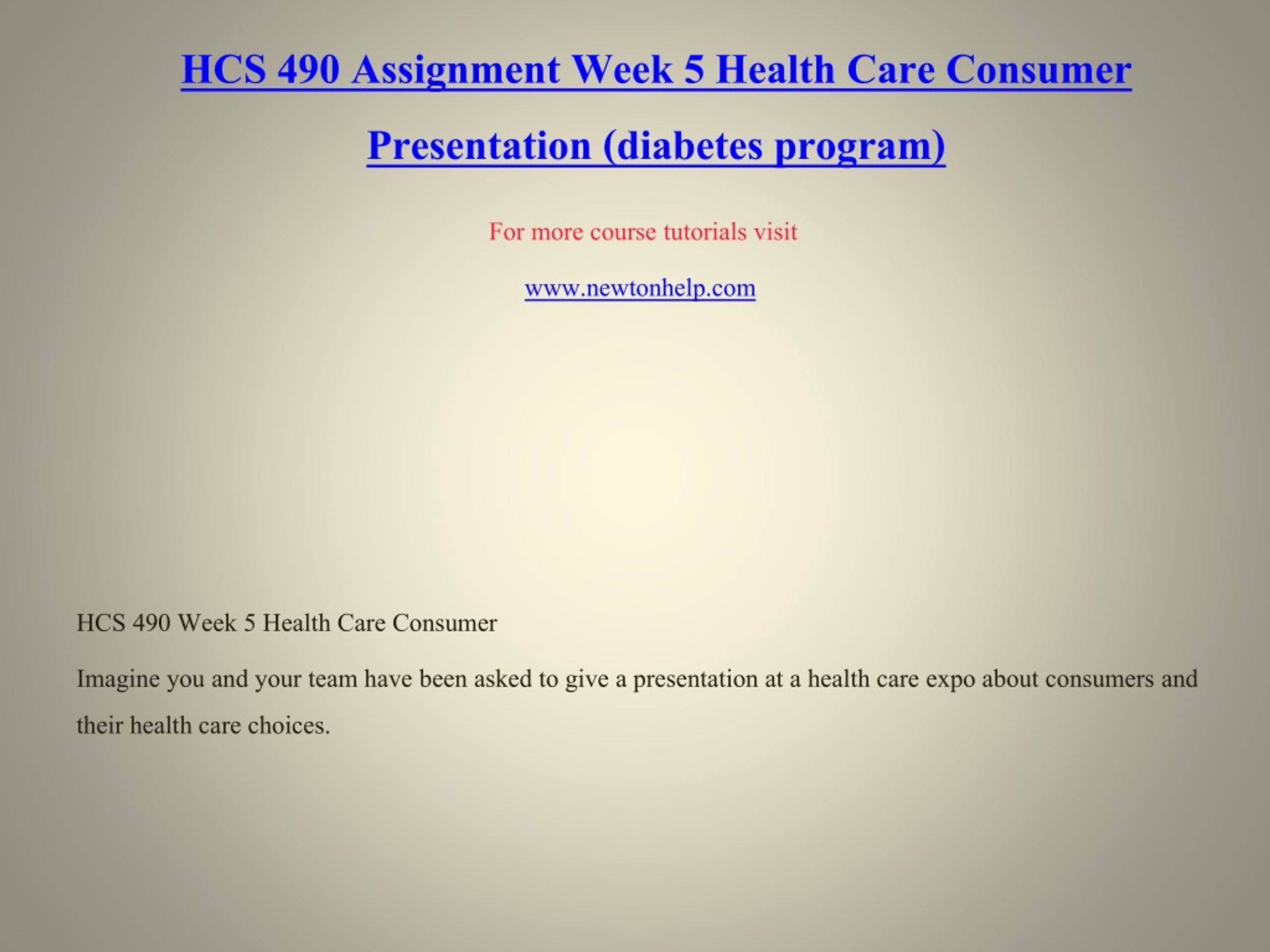 HCS 490 Assignment Week 5 Health Care Consumer Presentation (diabetes program)

For more course tutorials visit

www.newtonhelp.com

HCS 490 Week 5 Health Care Consumer

Imagine you and your team have been asked to give a presentation at a health care expo about consumers and their health care choices.